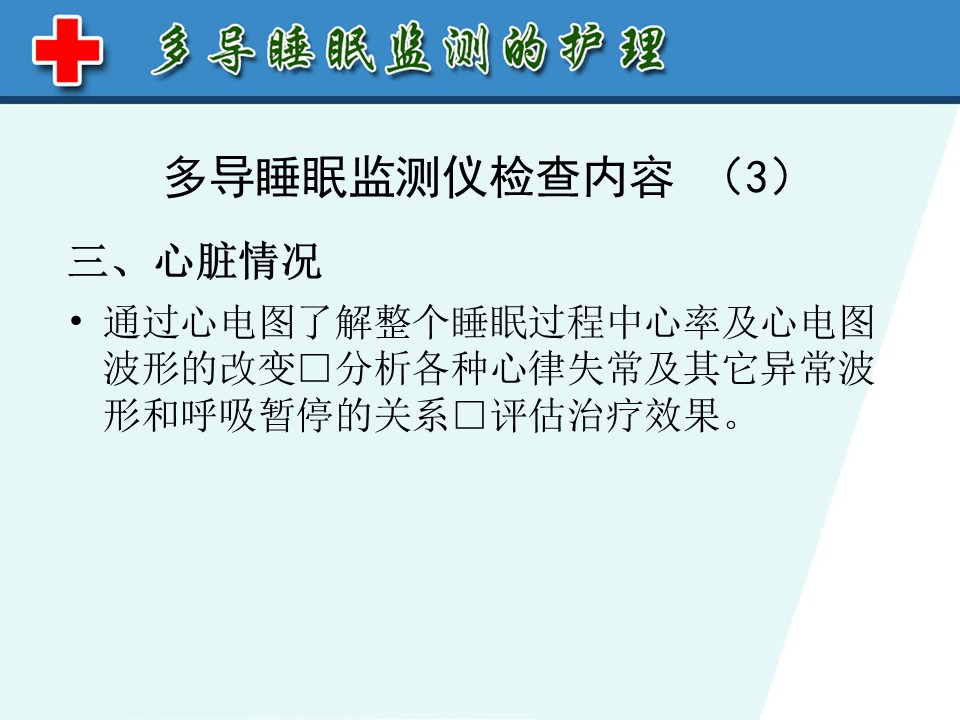 多导睡眠监测的护理

多导睡眠监测仪检查内容 （3）

三、心脏情况

• 通过心电图了解整个睡眠过程中心率及心电图波形的改变□分析各种心律失常及其它异常波形和呼吸暂停的关系□评估治疗效果。